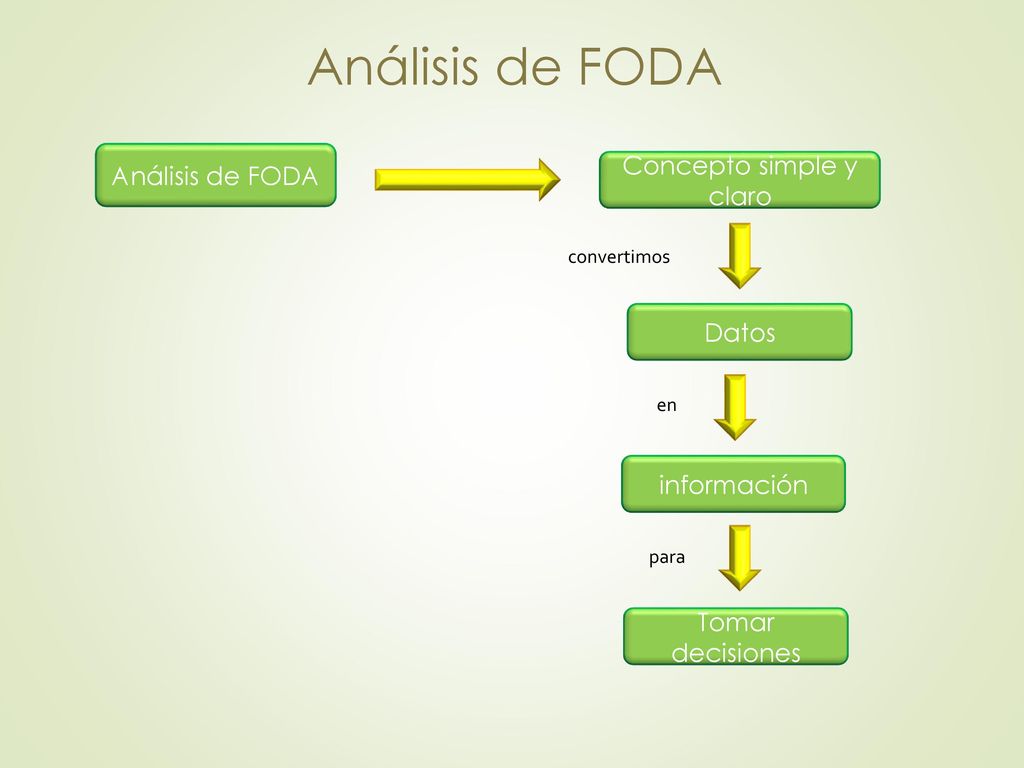 Análisis de FODA

Análisis de FODA

Concepto simple y claro

convertimos

Datos

en

información

para

Tomar decisiones